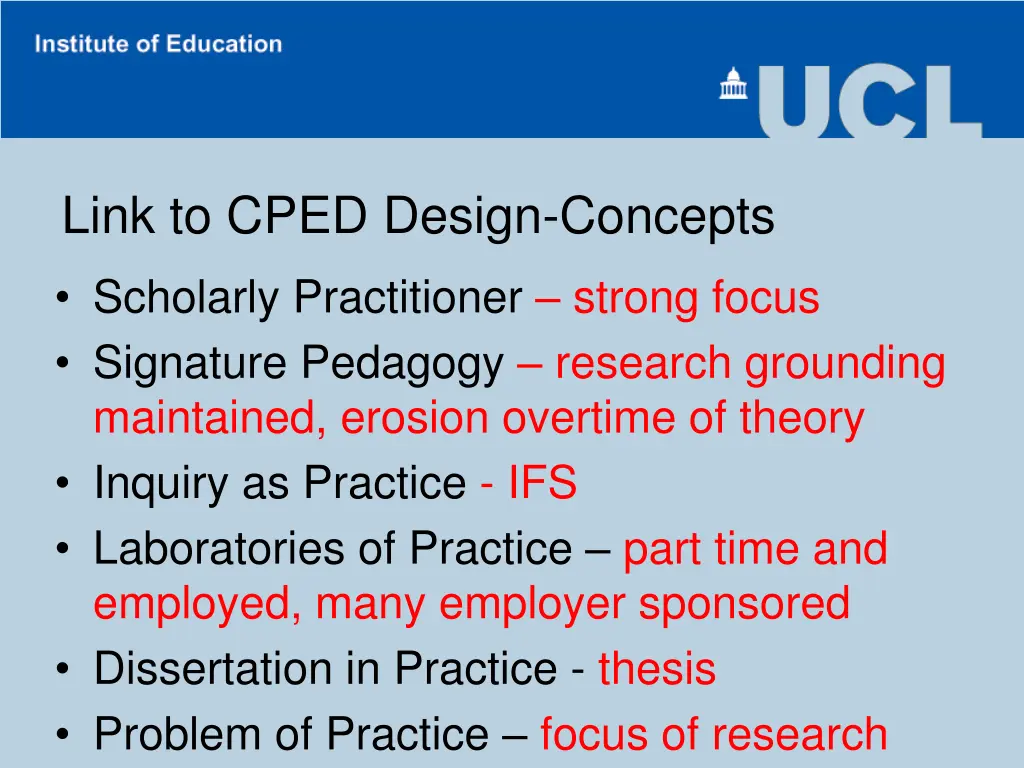 Institute of Education

UCL

Link to CPED Design-Concepts

• Scholarly Practitioner – strong focus
• Signature Pedagogy – research grounding maintained, erosion overtime of theory
• Inquiry as Practice - IFS
• Laboratories of Practice – part time and employed, many employer sponsored
• Dissertation in Practice - thesis
• Problem of Practice – focus of research